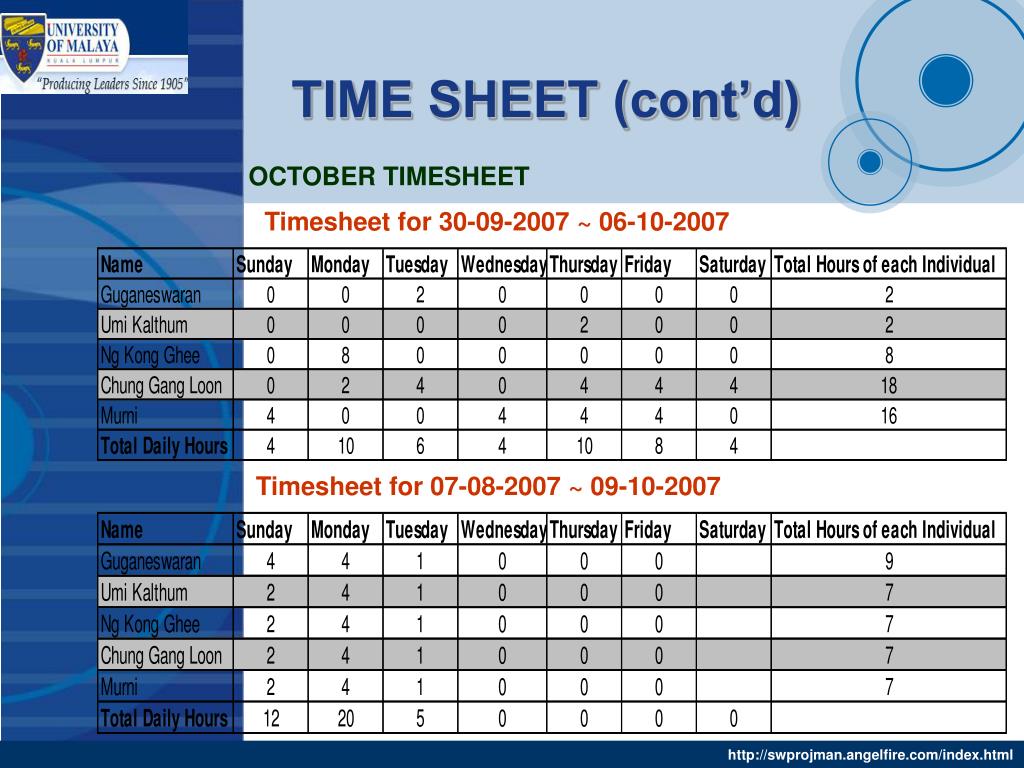 UNIVERSITY OF MALAYA
KUALA LUMPUR
"Producing Leaders Since 1905"

TIME SHEET (cont'd)

OCTOBER TIMESHEET

Timesheet for 30-09-2007 ~ 06-10-2007

| Name | Sunday | Monday | Tuesday | Wednesday | Thursday | Friday | Saturday | Total Hours of each Individual |
|---|---|---|---|---|---|---|---|---|
| Guganeswaran | 0 | 0 | 2 | 0 | 0 | 0 | 0 | 2 |
| Umi Kalthum | 0 | 0 | 0 | 0 | 2 | 0 | 0 | 2 |
| Ng Kong Ghee | 0 | 8 | 0 | 0 | 0 | 0 | 0 | 8 |
| Chung Gang Loon | 0 | 2 | 4 | 0 | 4 | 4 | 4 | 18 |
| Murni | 4 | 0 | 0 | 4 | 4 | 4 | 0 | 16 |
| Total Daily Hours | 4 | 10 | 6 | 4 | 10 | 8 | 4 | |

Timesheet for 07-08-2007 ~ 09-10-2007

| Name | Sunday | Monday | Tuesday | Wednesday | Thursday | Friday | Saturday | Total Hours of each Individual |
|---|---|---|---|---|---|---|---|---|
| Guganeswaran | 4 | 4 | 1 | 0 | 0 | 0 | | 9 |
| Umi Kalthum | 2 | 4 | 1 | 0 | 0 | 0 | | 7 |
| Ng Kong Ghee | 2 | 4 | 1 | 0 | 0 | 0 | | 7 |
| Chung Gang Loon | 2 | 4 | 1 | 0 | 0 | 0 | | 7 |
| Murni | 2 | 4 | 1 | 0 | 0 | 0 | | 7 |
| Total Daily Hours | 12 | 20 | 5 | 0 | 0 | 0 | 0 | |

http://swprojman.angelfire.com/index.html